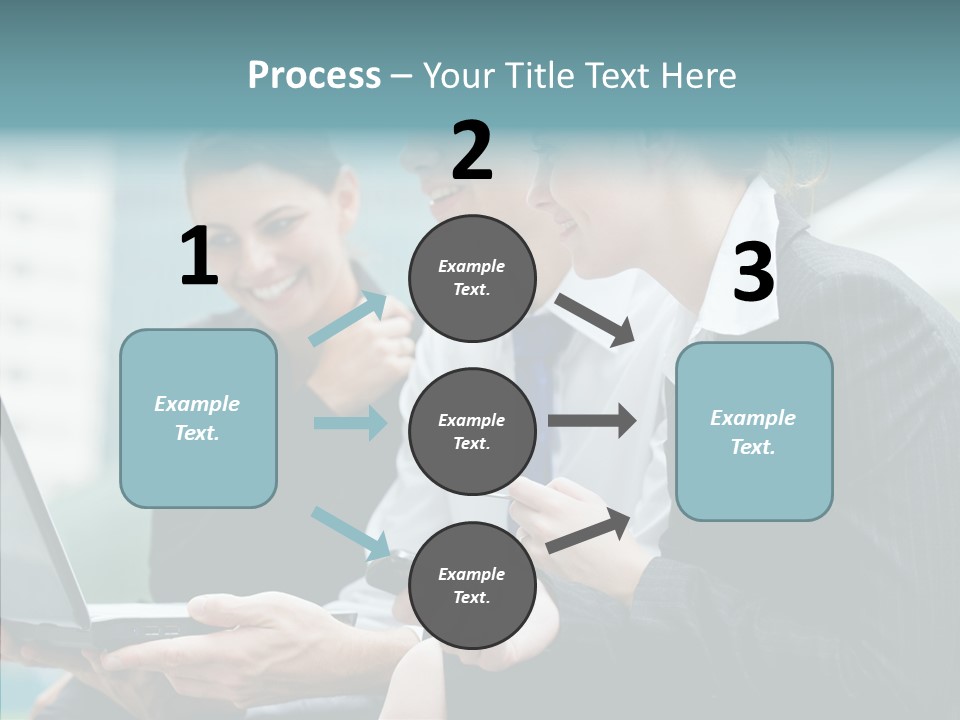 Process – Your Title Text Here

1

Example Text.

2

Example Text.

Example Text.

Example Text.

3

Example Text.